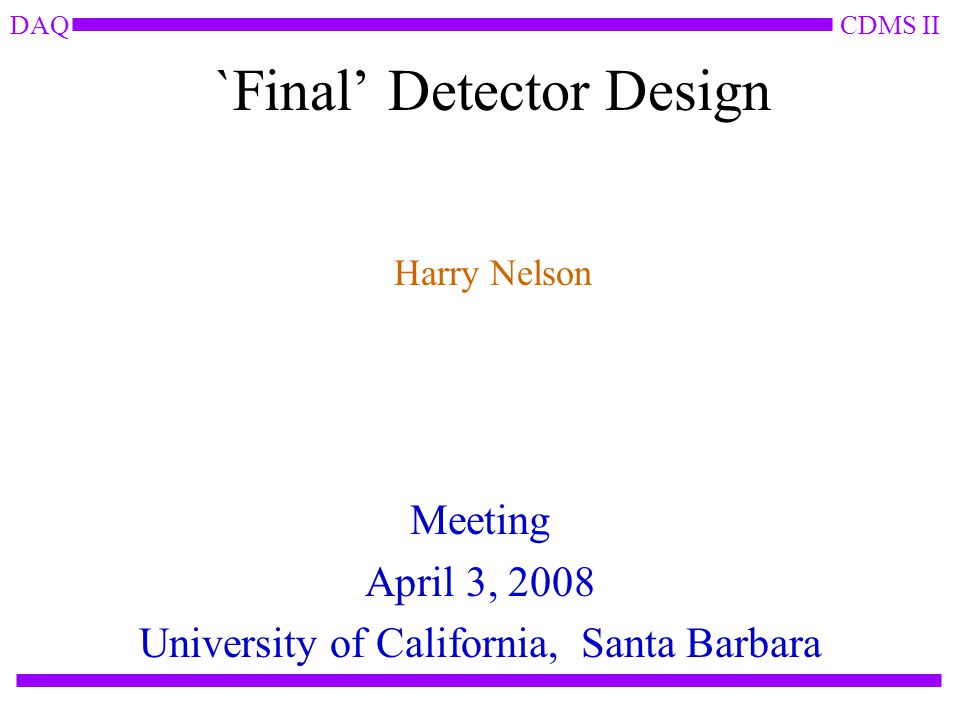 DAQ CDMS II

`Final’ Detector Design

Harry Nelson

Meeting
April 3, 2008
University of California, Santa Barbara